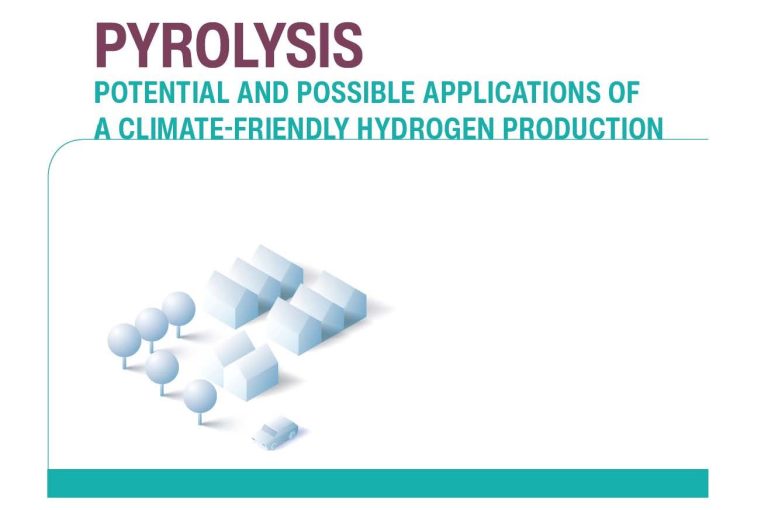 PYROLYSIS
POTENTIAL AND POSSIBLE APPLICATIONS OF A CLIMATE-FRIENDLY HYDROGEN PRODUCTION